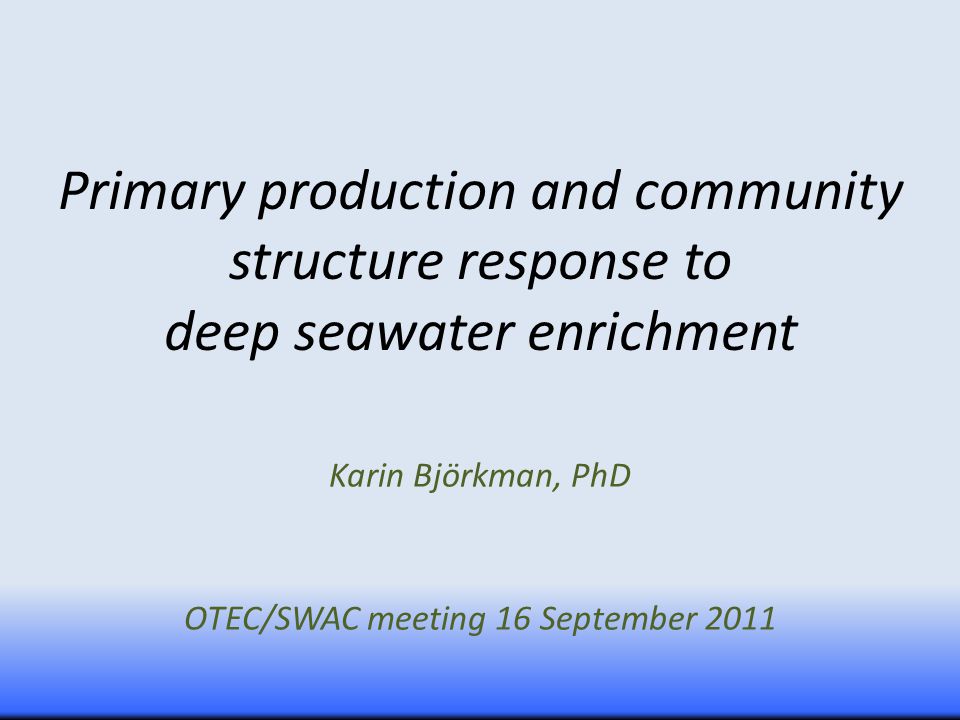 Primary production and community structure response to deep seawater enrichment

Karin Björkman, PhD

OTEC/SWAC meeting 16 September 2011